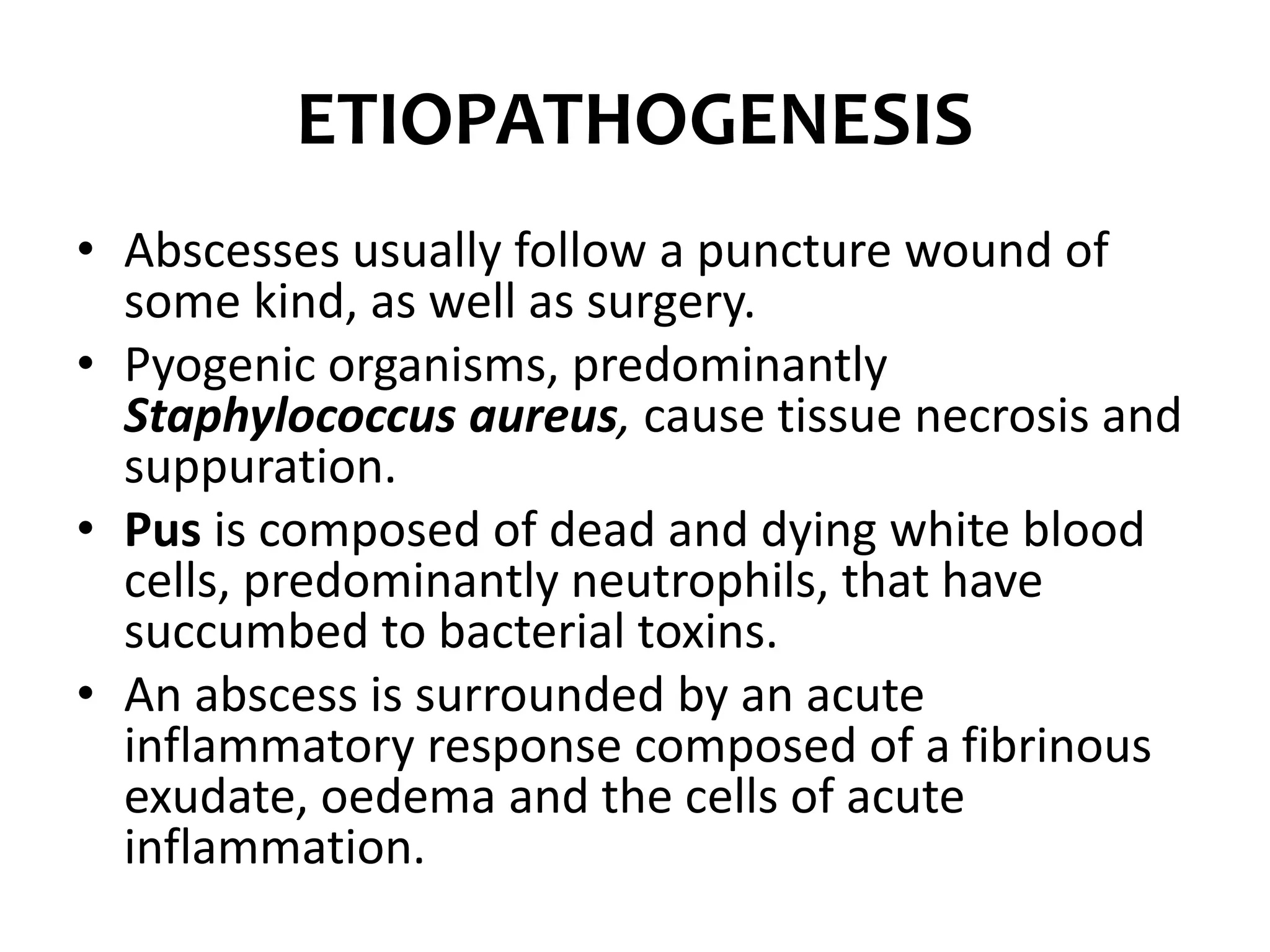 ETIOPATHOGENESIS

• Abscesses usually follow a puncture wound of some kind, as well as surgery.
• Pyogenic organisms, predominantly Staphylococcus aureus, cause tissue necrosis and suppuration.
• Pus is composed of dead and dying white blood cells, predominantly neutrophils, that have succumbed to bacterial toxins.
• An abscess is surrounded by an acute inflammatory response composed of a fibrinous exudate, oedema and the cells of acute inflammation.